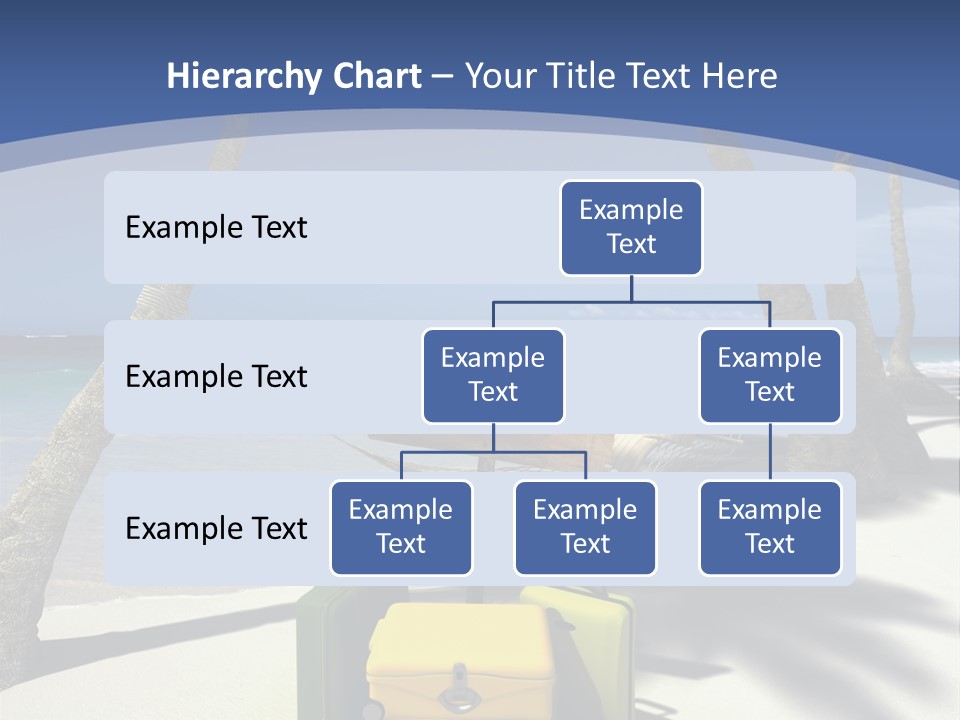 Hierarchy Chart – Your Title Text Here

Example Text

Example Text

Example Text

Example Text

Example Text

Example Text

Example Text

Example Text

Example Text